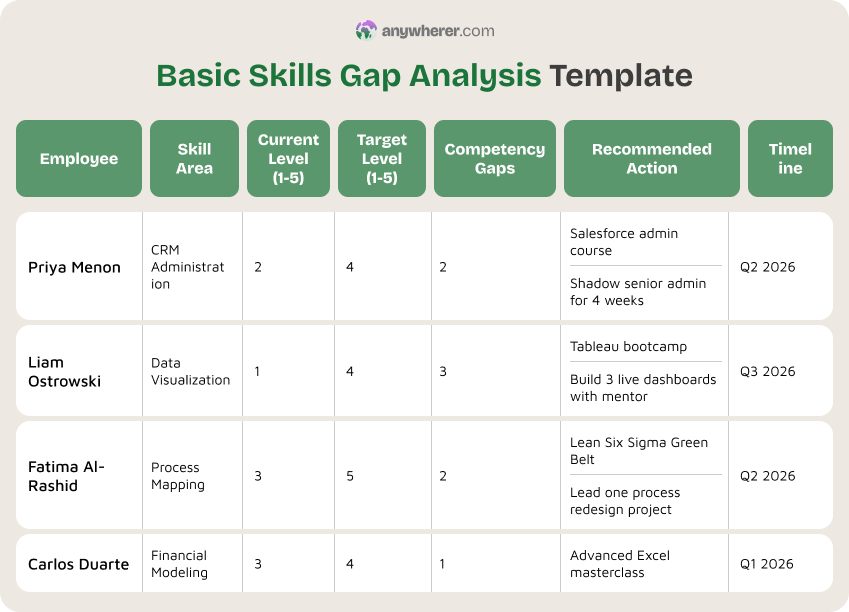 anywherer.com

Basic Skills Gap Analysis Template

| Employee | Skill Area | Current Level (1-5) | Target Level (1-5) | Competency Gaps | Recommended Action | Timeline |
|---|---|---|---|---|---|---|
| Priya Menon | CRM Administration | 2 | 4 | 2 | Salesforce admin course<br>Shadow senior admin for 4 weeks | Q2 2026 |
| Liam Ostrowski | Data Visualization | 1 | 4 | 3 | Tableau bootcamp<br>Build 3 live dashboards with mentor | Q3 2026 |
| Fatima Al-Rashid | Process Mapping | 3 | 5 | 2 | Lean Six Sigma Green Belt<br>Lead one process redesign project | Q2 2026 |
| Carlos Duarte | Financial Modeling | 3 | 4 | 1 | Advanced Excel masterclass | Q1 2026 |